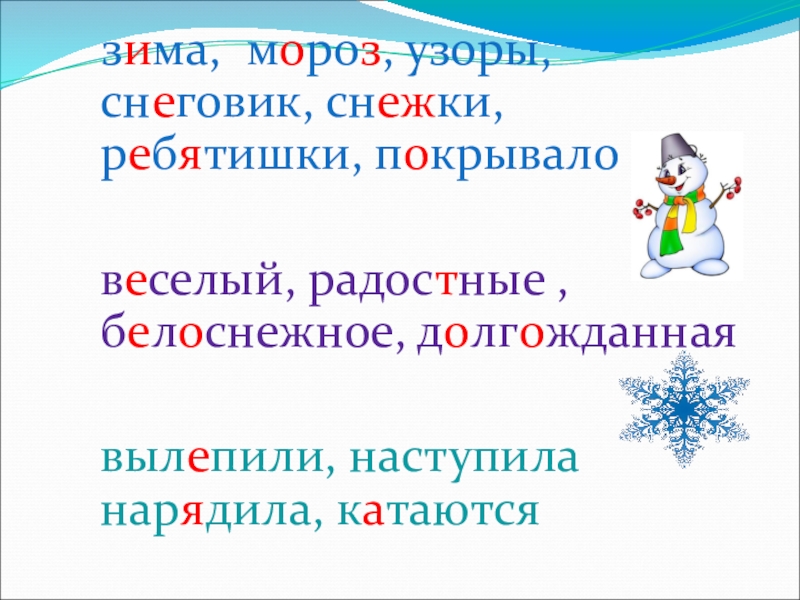 зима, мороз, узоры, снеговик, снежки, ребятишки, покрывало

веселый, радостные , белоснежное, долгожданная

вылепили, наступила нарядила, катаются